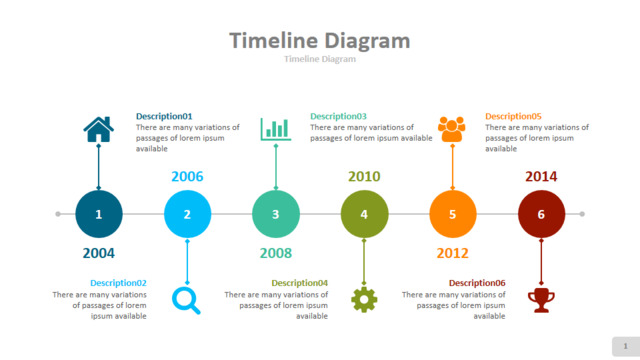 Timeline Diagram
Timeline Diagram

Description01
There are many variations of passages of lorem ipsum available

Description03
There are many variations of passages of lorem ipsum available

Description05
There are many variations of passages of lorem ipsum available

2006

2010

2014

1

2

3

4

5

6

2004

2008

2012

Description02
There are many variations of passages of lorem ipsum available

Description04
There are many variations of passages of lorem ipsum available

Description06
There are many variations of passages of lorem ipsum available

1